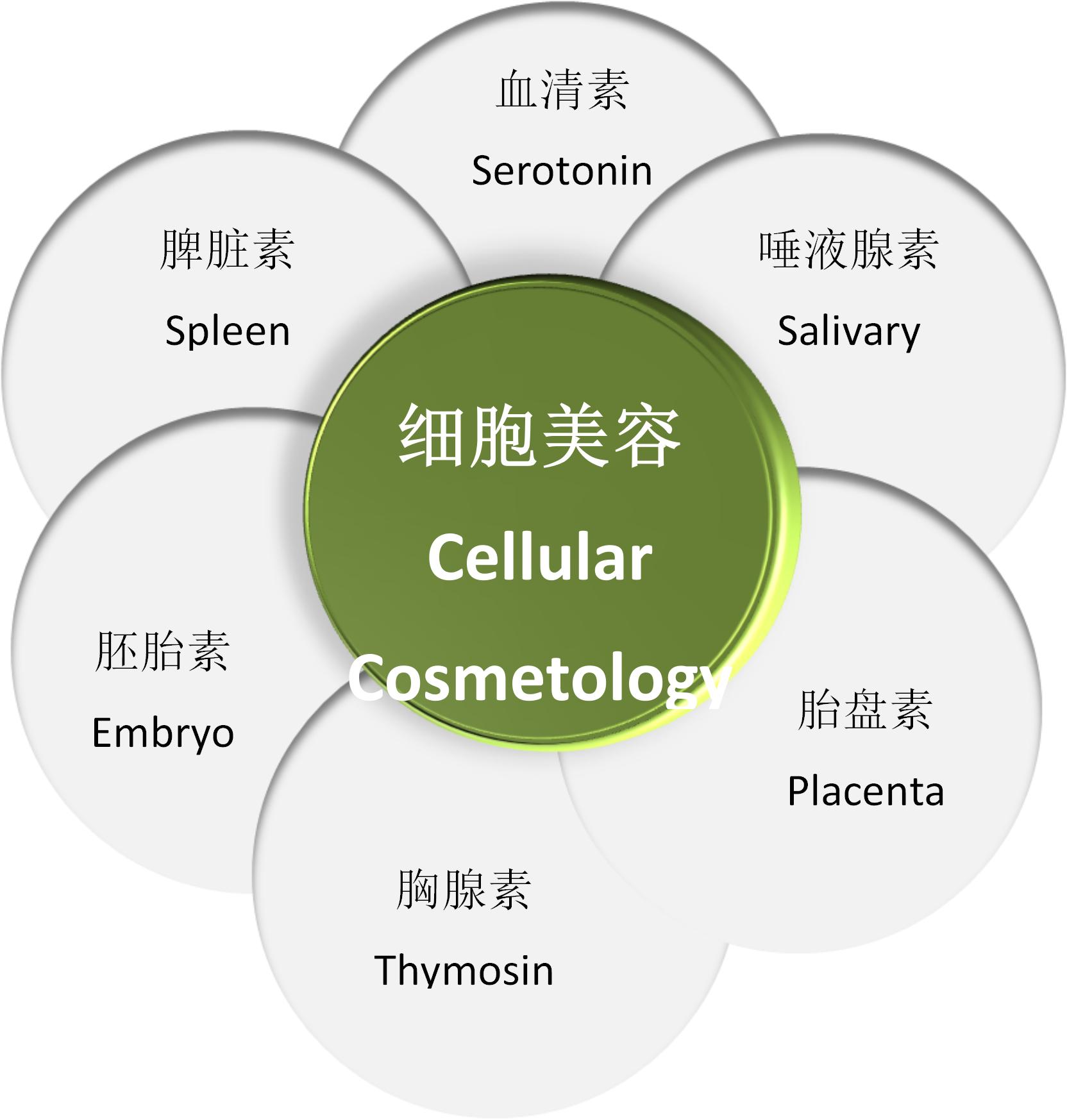 血清素
Serotonin

脾脏素
Spleen

唾液腺素
Salivary

细胞美容
Cellular
Cosmetology

胚胎素
Embryo

胎盘素
Placenta

胸腺素
Thymosin